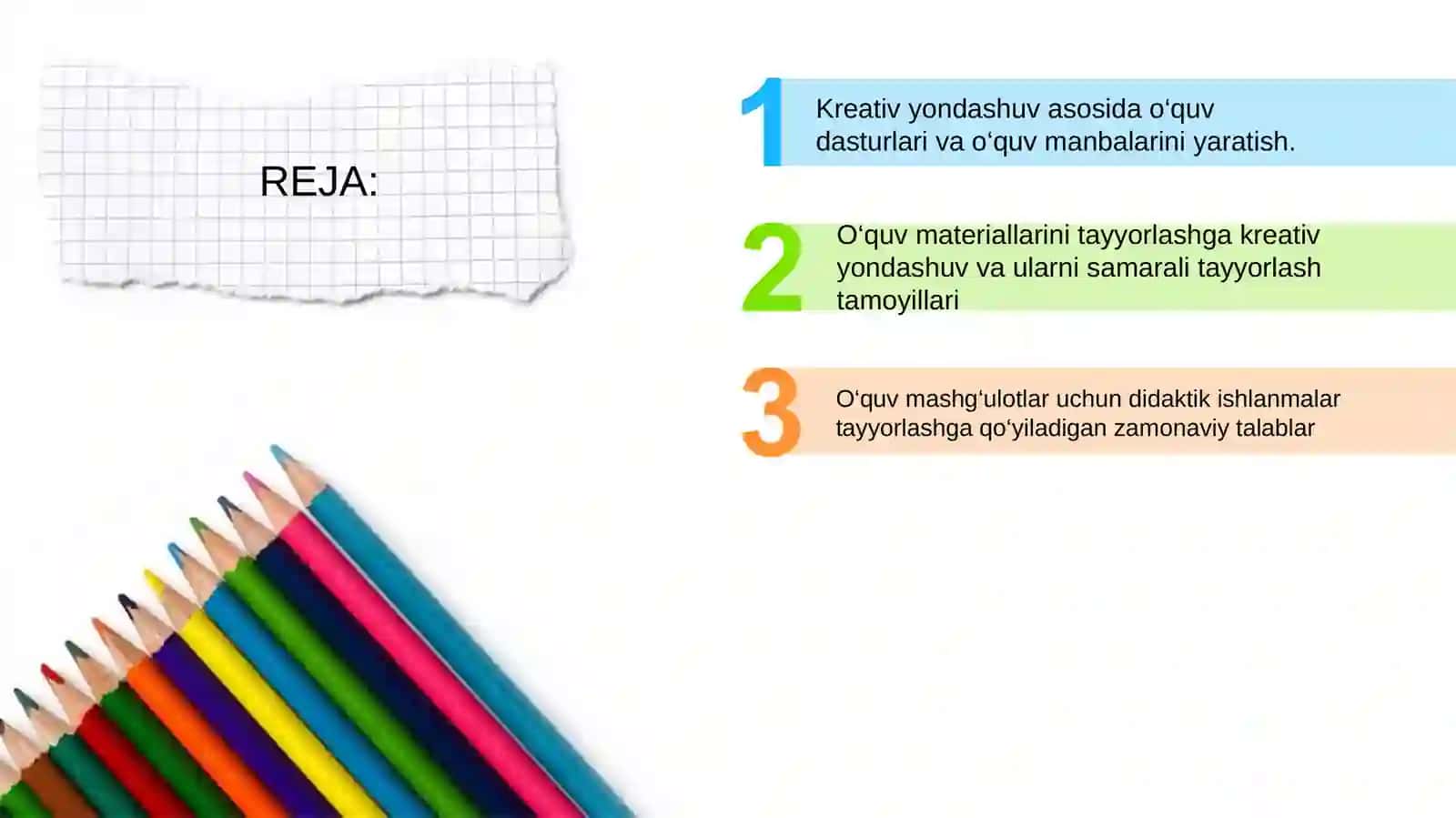 REJA:

1 Kreativ yondashuv asosida o‘quv dasturlari va o‘quv manbalarini yaratish.

2 O‘quv materiallarini tayyorlashga kreativ yondashuv va ularni samarali tayyorlash tamoyillari

3 O‘quv mashg‘ulotlar uchun didaktik ishlanmalar tayyorlashga qo‘yiladigan zamonaviy talablar